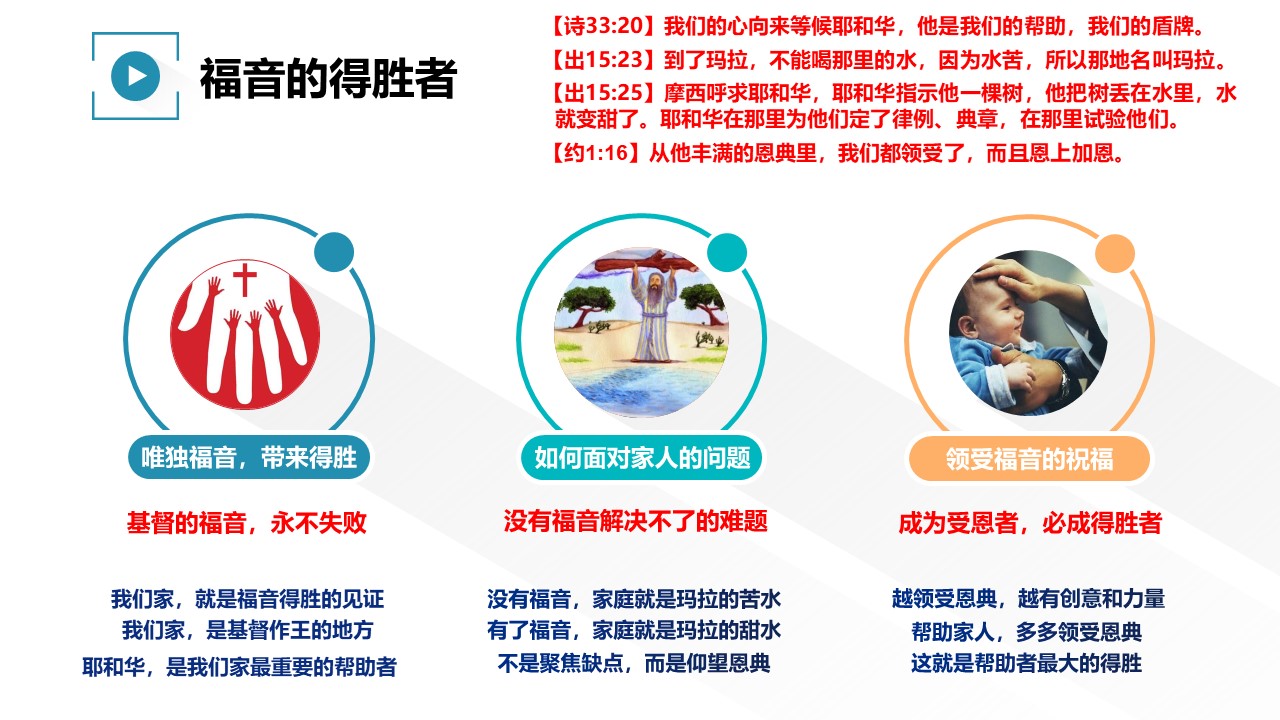 福音的得胜者

【诗33:20】我们的心向来等候耶和华，他是我们的帮助，我们的盾牌。
【出15:23】到了玛拉，不能喝那里的水，因为水苦，所以那地名叫玛拉。
【出15:25】摩西呼求耶和华，耶和华指示他一棵树，他把树丢在水里，水就变甜了。耶和华在那里为他们定了律例、典章，在那里试验他们。
【约1:16】从他丰满的恩典里，我们都领受了，而且恩上加恩。

唯独福音，带来得胜

基督的福音，永不失败

我们家，就是福音得胜的见证
我们家，是基督作王的地方
耶和华，是我们家最重要的帮助者

如何面对家人的问题

没有福音解决不了的难题

没有福音，家庭就是玛拉的苦水
有了福音，家庭就是玛拉的甜水
不是聚焦缺点，而是仰望恩典

领受福音的祝福

成为受恩者，必成得胜者

越领受恩典，越有创意和力量
帮助家人，多多领受恩典
这就是帮助者最大的得胜